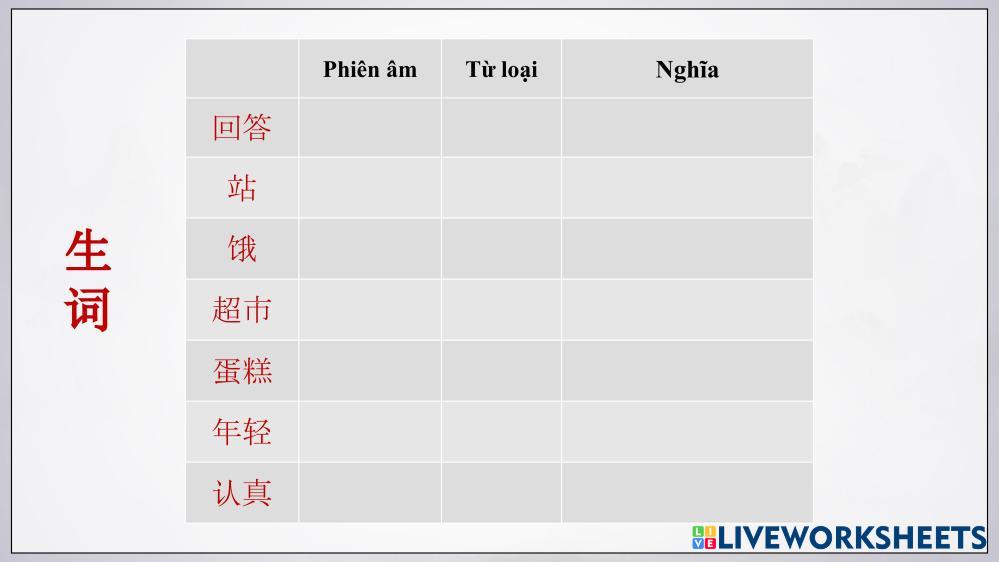 生词

| | Phiên âm | Từ loại | Nghĩa |
|---|---|---|---|
| 回答 | | | |
| 站 | | | |
| 饿 | | | |
| 超市 | | | |
| 蛋糕 | | | |
| 年轻 | | | |
| 认真 | | | |

LIVEWORKSHEETS